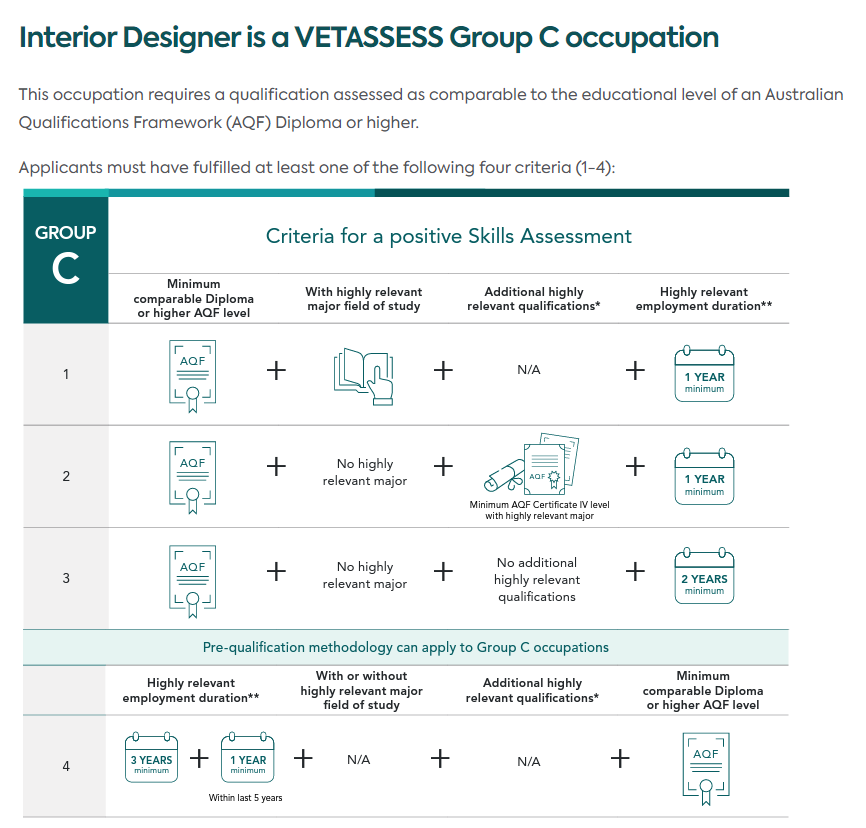 Interior Designer is a VETASSESS Group C occupation

This occupation requires a qualification assessed as comparable to the educational level of an Australian Qualifications Framework (AQF) Diploma or higher.

Applicants must have fulfilled at least one of the following four criteria (1-4):

GROUP C

Criteria for a positive Skills Assessment

| | Minimum comparable Diploma or higher AQF level | | With highly relevant major field of study | | Additional highly relevant qualifications* | | Highly relevant employment duration** |
|---|---|---|---|---|---|---|---|
| 1 | AQF | + | | + | N/A | + | 1 YEAR minimum |
| 2 | AQF | + | No highly relevant major | + | AQF Minimum AQF Certificate IV level with highly relevant major | + | 1 YEAR minimum |
| 3 | AQF | + | No highly relevant major | + | No additional highly relevant qualifications | + | 2 YEARS minimum |

Pre-qualification methodology can apply to Group C occupations

| | Highly relevant employment duration** | | With or without highly relevant major field of study | | Additional highly relevant qualifications* | | Minimum comparable Diploma or higher AQF level |
|---|---|---|---|---|---|---|---|
| 4 | 3 YEARS minimum + 1 YEAR minimum Within last 5 years | + | N/A | + | N/A | + | AQF |